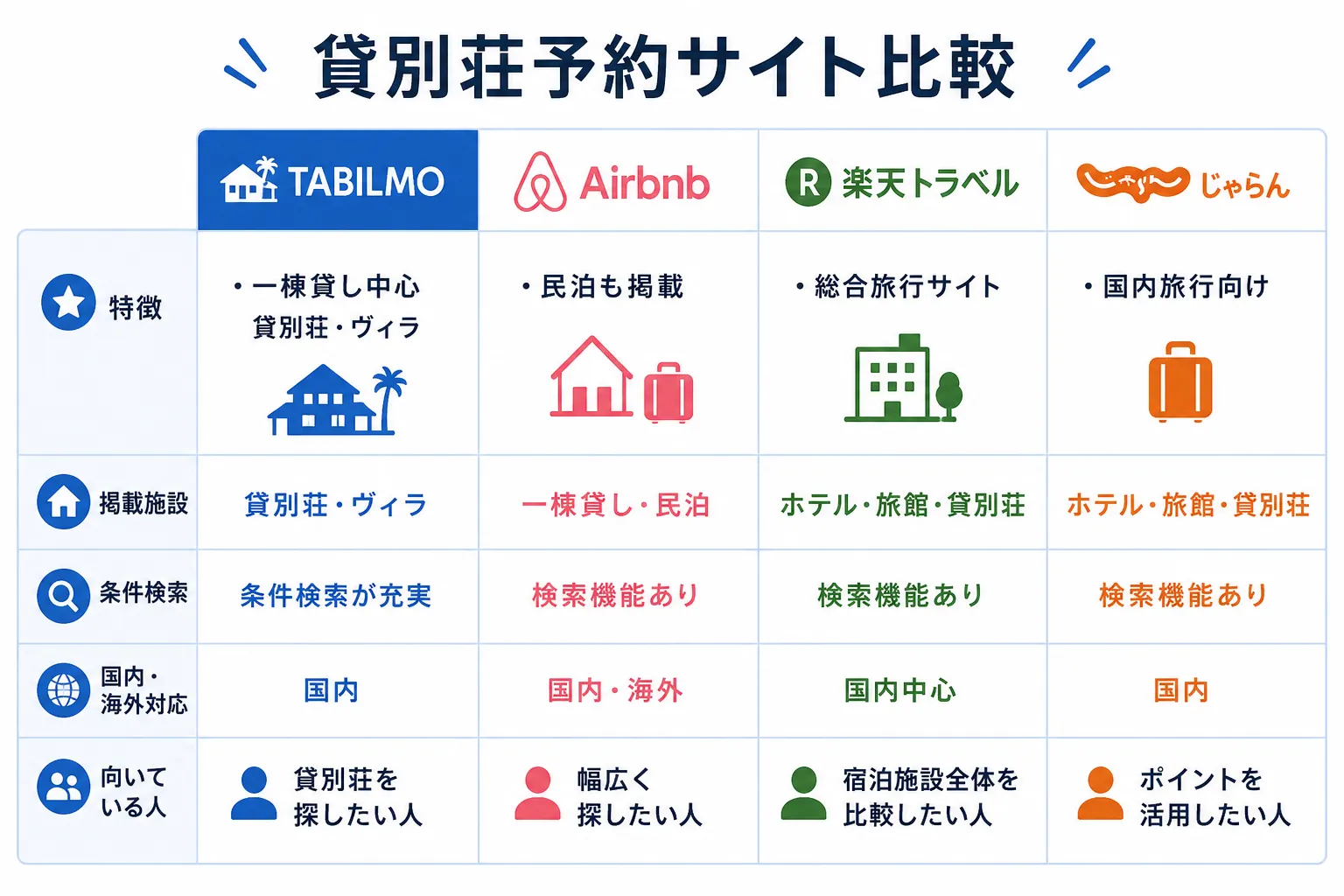 貸別荘予約サイト比較

| | TABILMO | Airbnb | R 楽天トラベル | じゃらん じゃらん |
|---|---|---|---|---|
| 特徴 | ・一棟貸し中心 貸別荘・ヴィラ | ・民泊も掲載 | ・総合旅行サイト | ・国内旅行向け |
| 掲載施設 | 貸別荘・ヴィラ | 一棟貸し・民泊 | ホテル・旅館・貸別荘 | ホテル・旅館・貸別荘 |
| 条件検索 | 条件検索が充実 | 検索機能あり | 検索機能あり | 検索機能あり |
| 国内・海外対応 | 国内 | 国内・海外 | 国内中心 | 国内 |
| 向いている人 | 貸別荘を探したい人 | 幅広く探したい人 | 宿泊施設全体を比較したい人 | ポイントを活用したい人 |